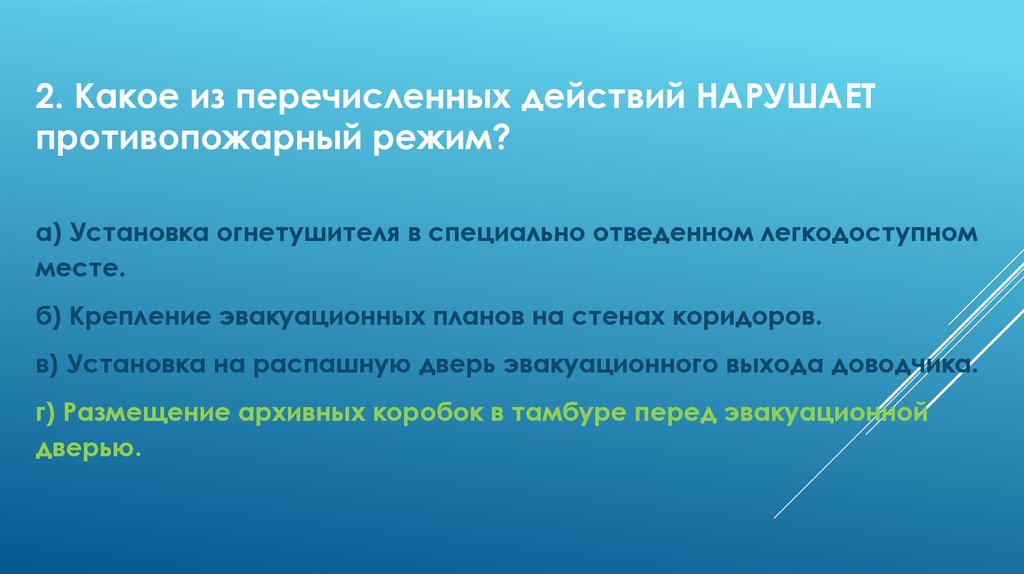 2. Какое из перечисленных действий НАРУШАЕТ противопожарный режим?

а) Установка огнетушителя в специально отведенном легкодоступном месте.

б) Крепление эвакуационных планов на стенах коридоров.

в) Установка на распашную дверь эвакуационного выхода доводчика.

г) Размещение архивных коробок в тамбуре перед эвакуационной дверью.